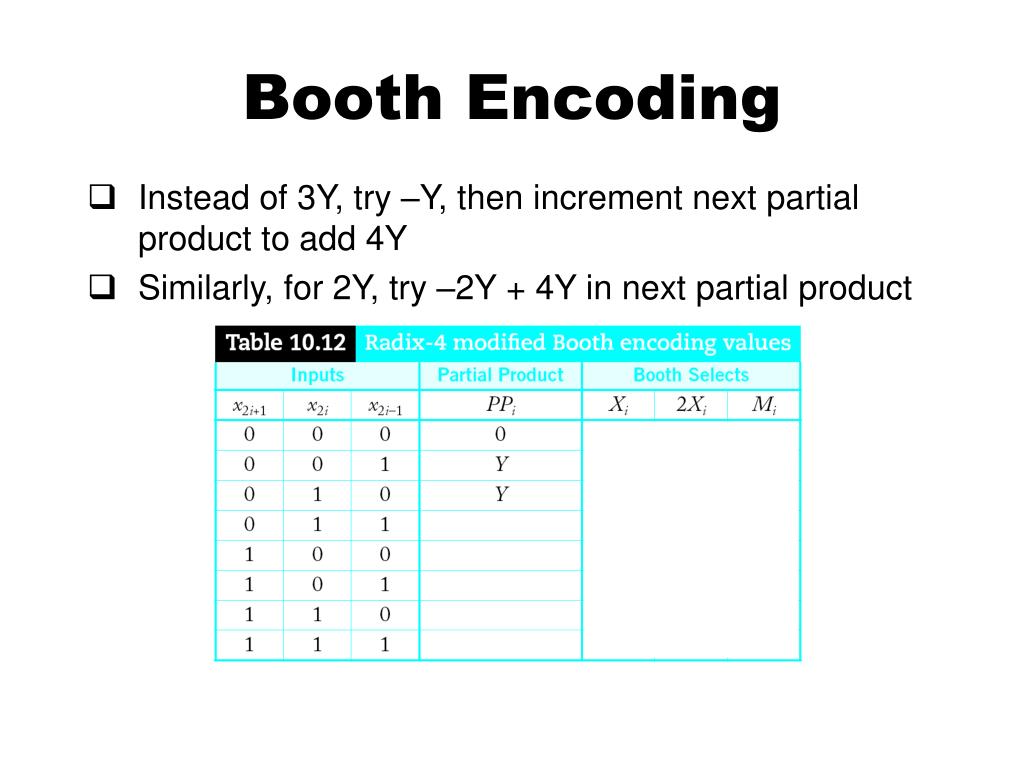 Booth Encoding

❑ Instead of 3Y, try –Y, then increment next partial product to add 4Y

❑ Similarly, for 2Y, try –2Y + 4Y in next partial product

Table 10.12 Radix-4 modified Booth encoding values

| Inputs | | | Partial Product | Booth Selects | | |
|---|---|---|---|---|---|---|
| $x_{2i+1}$ | $x_{2i}$ | $x_{2i-1}$ | $PP_i$ | $X_i$ | $2X_i$ | $M_i$ |
| 0 | 0 | 0 | 0 | | | |
| 0 | 0 | 1 | $Y$ | | | |
| 0 | 1 | 0 | $Y$ | | | |
| 0 | 1 | 1 | | | | |
| 1 | 0 | 0 | | | | |
| 1 | 0 | 1 | | | | |
| 1 | 1 | 0 | | | | |
| 1 | 1 | 1 | | | | |